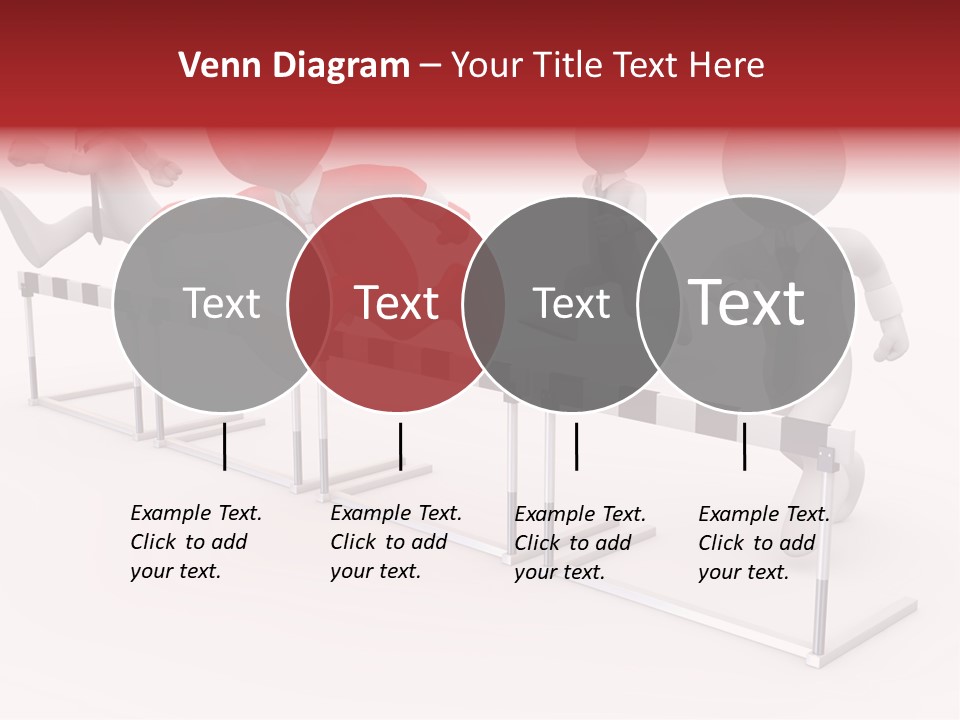 Venn Diagram – Your Title Text Here

Text

Text

Text

Text

Example Text. Click to add your text.

Example Text. Click to add your text.

Example Text. Click to add your text.

Example Text. Click to add your text.